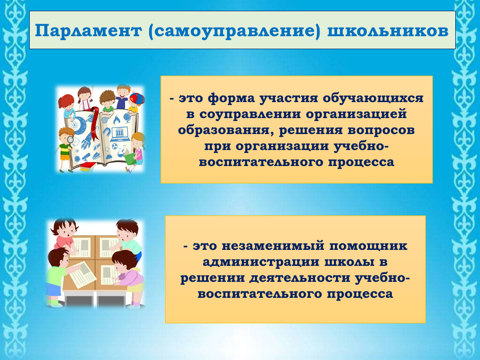 Парламент (самоуправление) школьников

- это форма участия обучающихся в соуправлении организацией образования, решения вопросов при организации учебно-воспитательного процесса

- это незаменимый помощник администрации школы в решении деятельности учебно-воспитательного процесса